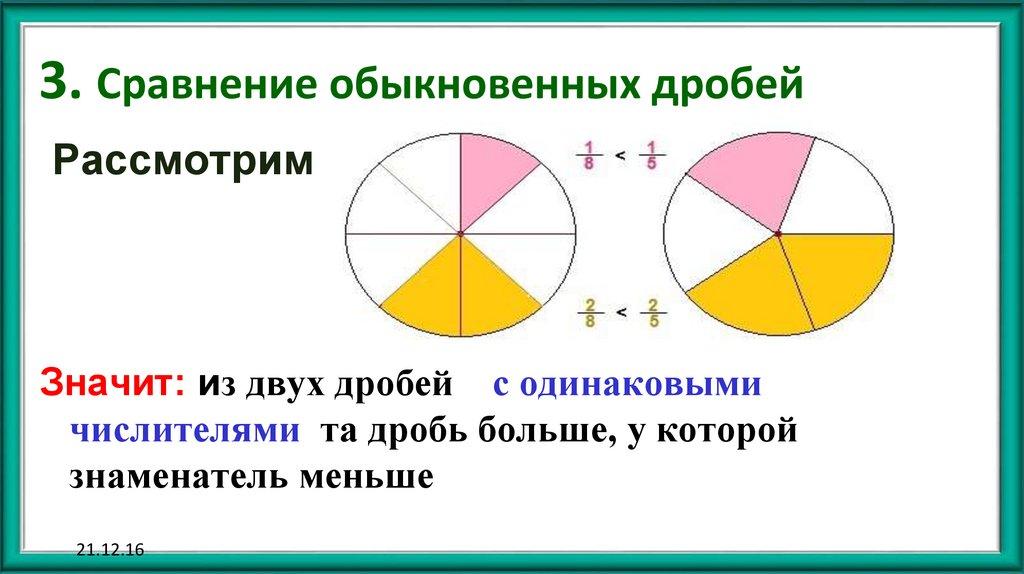 3. Сравнение обыкновенных дробей

Рассмотрим

$\frac{1}{8} < \frac{1}{5}$

$\frac{2}{8} < \frac{2}{5}$

Значит: из двух дробей с одинаковыми числителями та дробь больше, у которой знаменатель меньше

21.12.16